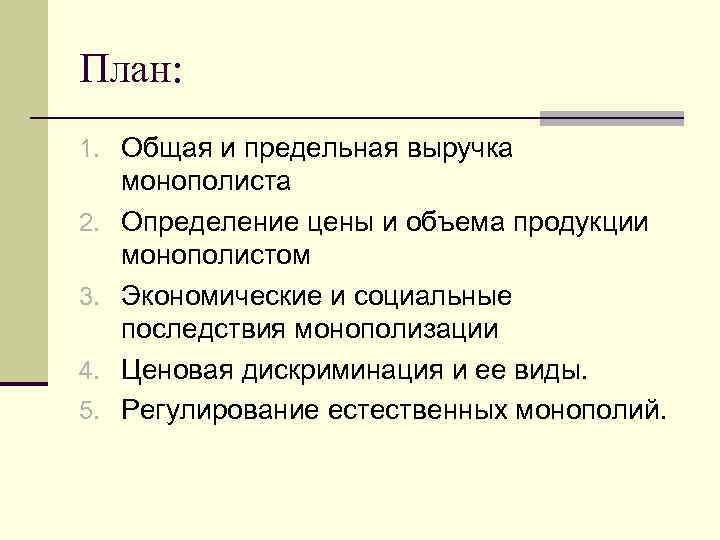 План:

1. Общая и предельная выручка монополиста
2. Определение цены и объема продукции монополистом
3. Экономические и социальные последствия монополизации
4. Ценовая дискриминация и ее виды.
5. Регулирование естественных монополий.